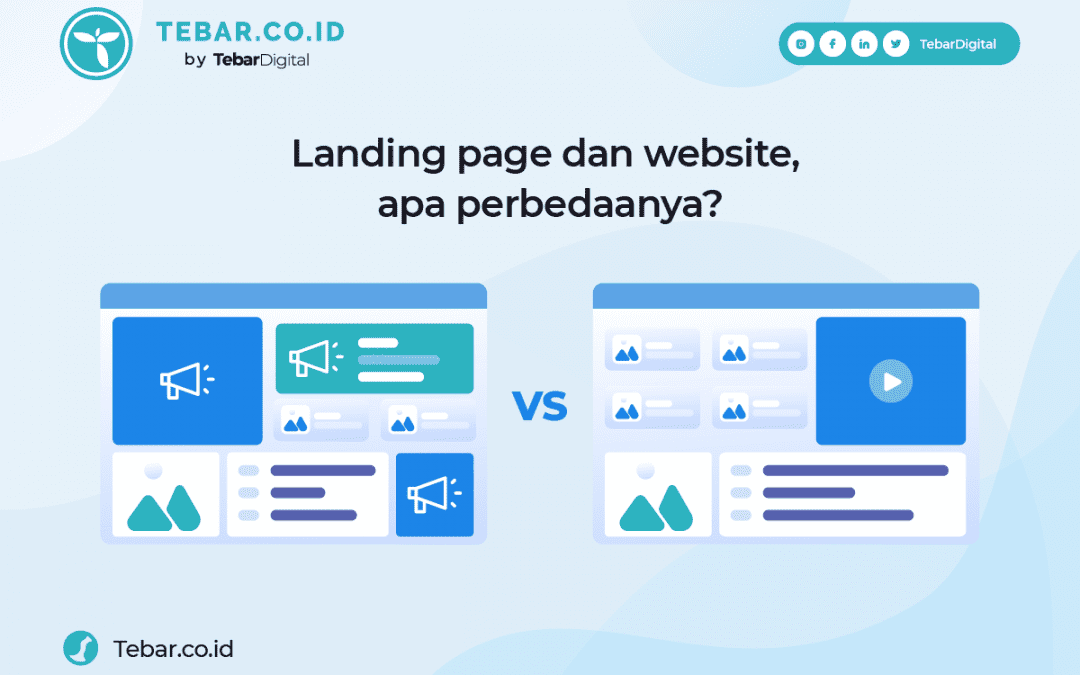 TEBAR.CO.ID
by TebarDigital

TebarDigital

Landing page dan website, apa perbedaanya?

VS

Tebar.co.id